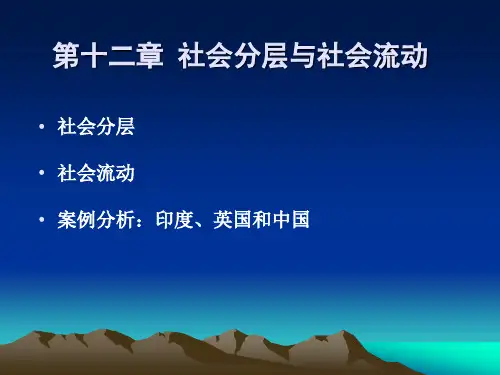 第十二章  社会分层与社会流动

• 社会分层

• 社会流动

• 案例分析：印度、英国和中国